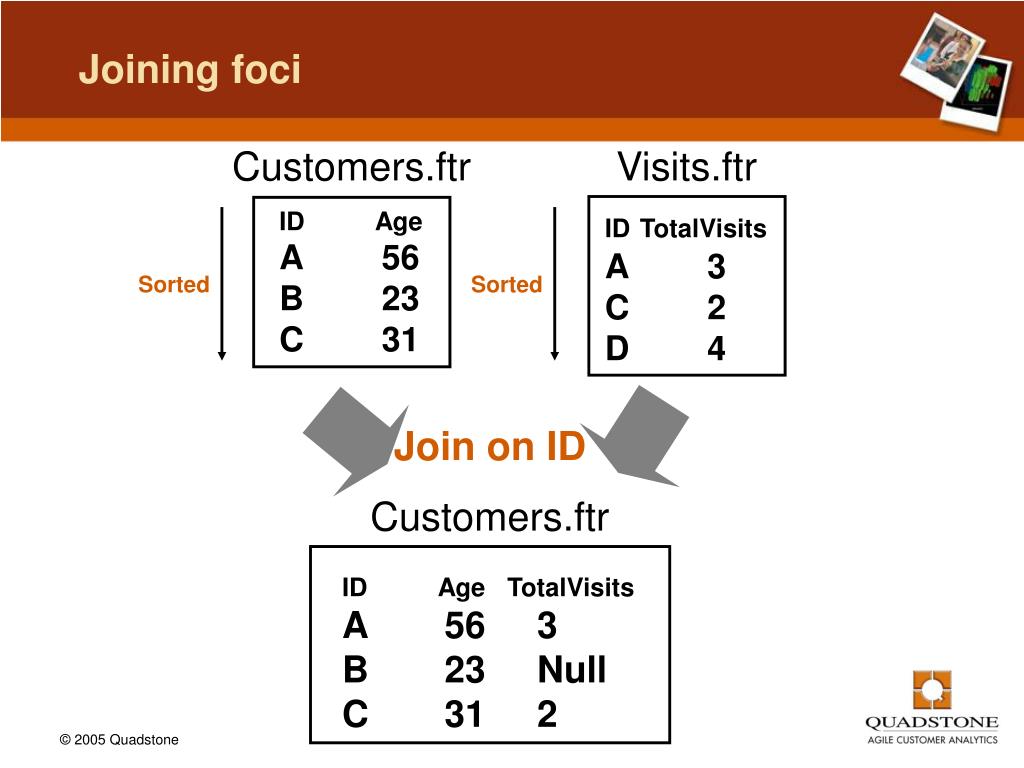 Joining foci

Customers.ftr

Sorted

| ID | Age |
|---|---|
| A | 56 |
| B | 23 |
| C | 31 |

Visits.ftr

Sorted

| ID | TotalVisits |
|---|---|
| A | 3 |
| C | 2 |
| D | 4 |

Join on ID

Customers.ftr

| ID | Age | TotalVisits |
|---|---|---|
| A | 56 | 3 |
| B | 23 | Null |
| C | 31 | 2 |

© 2005 Quadstone

QUADSTONE
AGILE CUSTOMER ANALYTICS